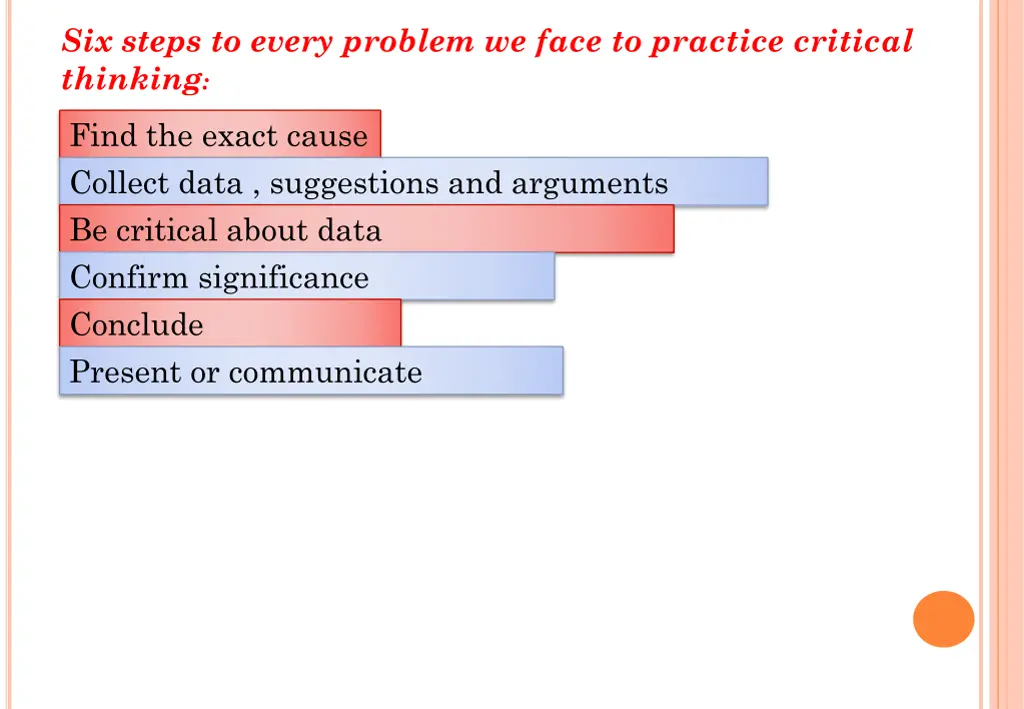 Six steps to every problem we face to practice critical thinking:

Find the exact cause

Collect data , suggestions and arguments

Be critical about data

Confirm significance

Conclude

Present or communicate